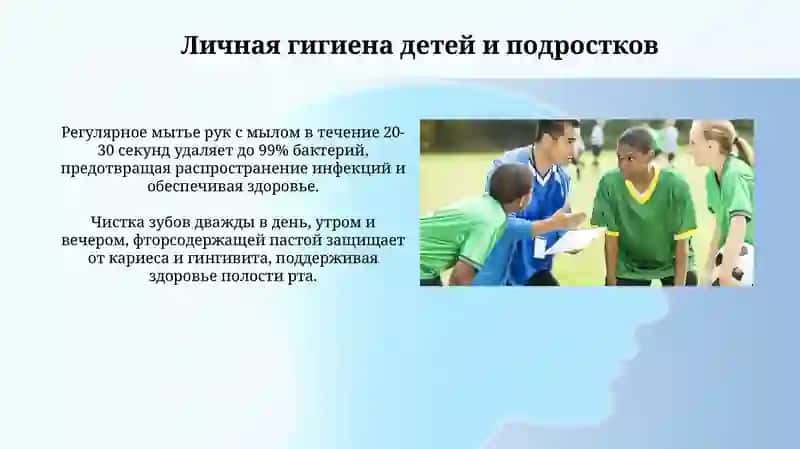 Личная гигиена детей и подростков

Регулярное мытье рук с мылом в течение 20-30 секунд удаляет до 99% бактерий, предотвращая распространение инфекций и обеспечивая здоровье.

Чистка зубов дважды в день, утром и вечером, фторсодержащей пастой защищает от кариеса и гингивита, поддерживая здоровье полости рта.